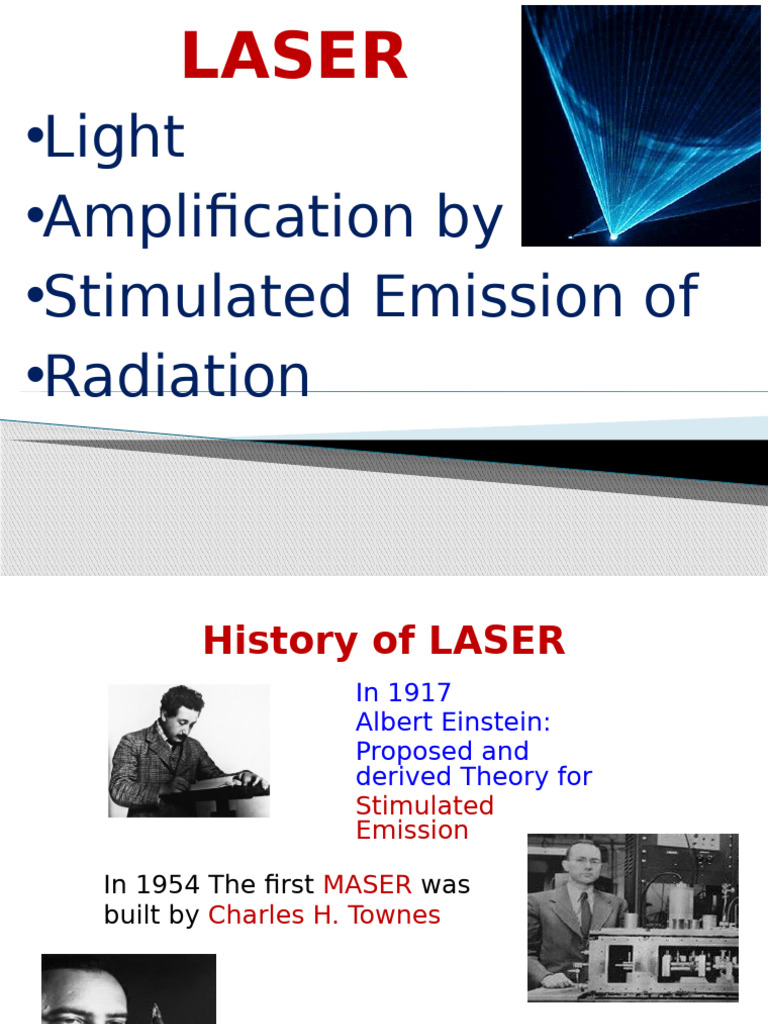 LASER

•Light
•Amplification by
•Stimulated Emission of
•Radiation

History of LASER

In 1917
Albert Einstein:
Proposed and derived Theory for
Stimulated Emission

In 1954 The first MASER was built by Charles H. Townes